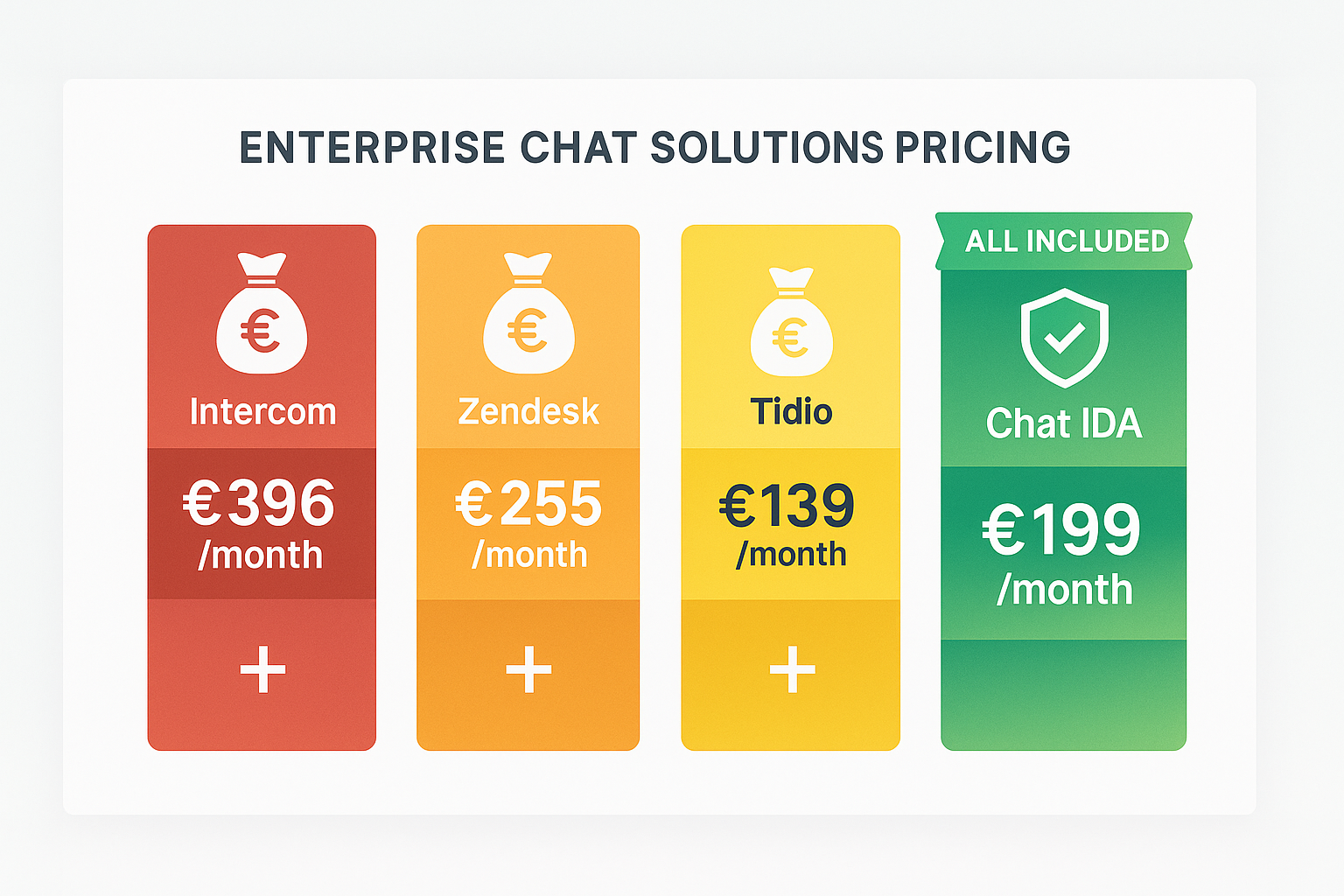 ENTERPRISE CHAT SOLUTIONS PRICING

€

Intercom

€396 /month

+

€

Zendesk

€255 /month

+

€

Tidio

€139 /month

+

ALL INCLUDED

Chat IDA

€199 /month